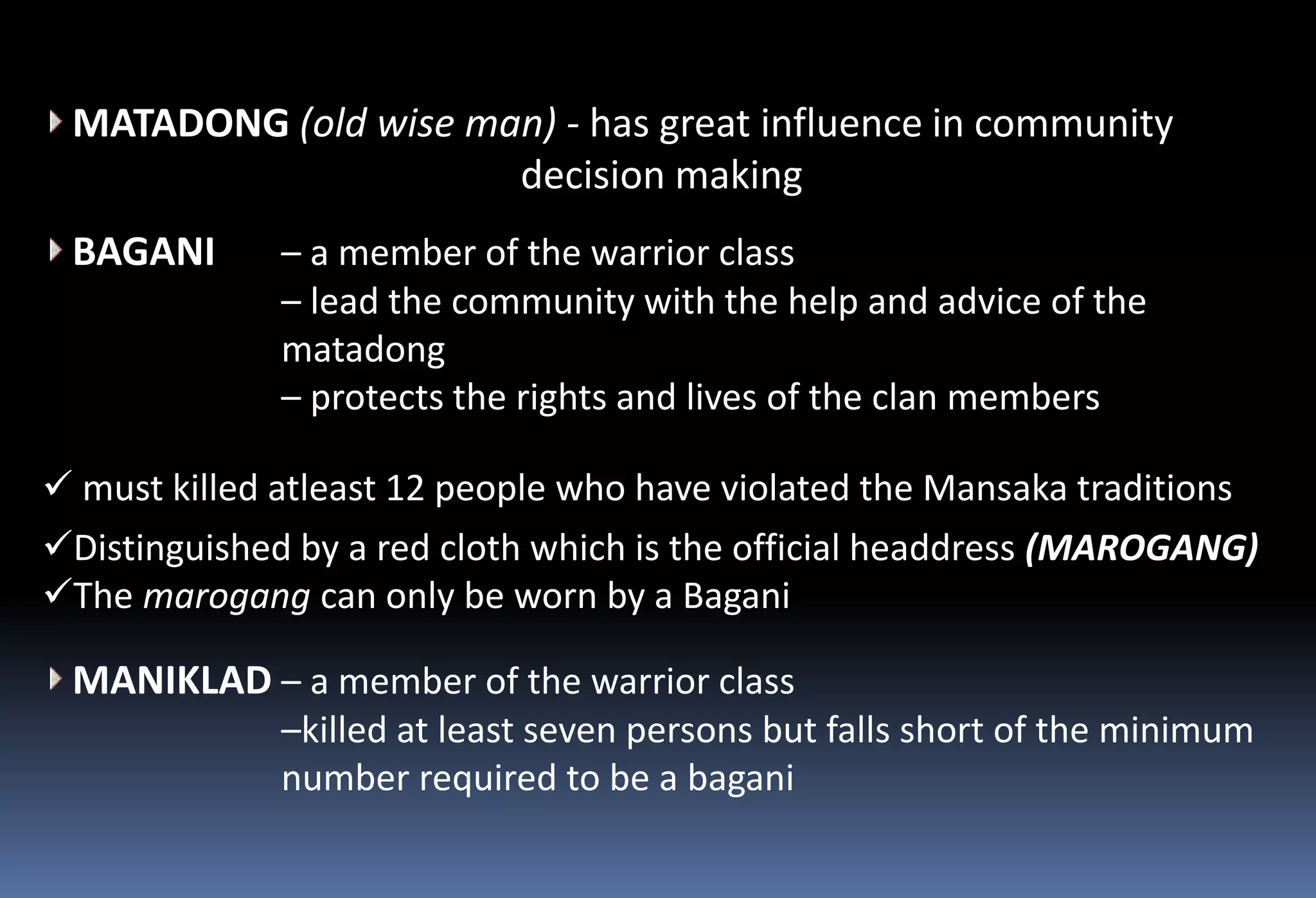 MATADONG (old wise man) - has great influence in community decision making

BAGANI – a member of the warrior class
– lead the community with the help and advice of the matadong
– protects the rights and lives of the clan members

✓ must killed atleast 12 people who have violated the Mansaka traditions

✓Distinguished by a red cloth which is the official headdress (MAROGANG)
✓The marogang can only be worn by a Bagani

MANIKLAD – a member of the warrior class
–killed at least seven persons but falls short of the minimum number required to be a bagani